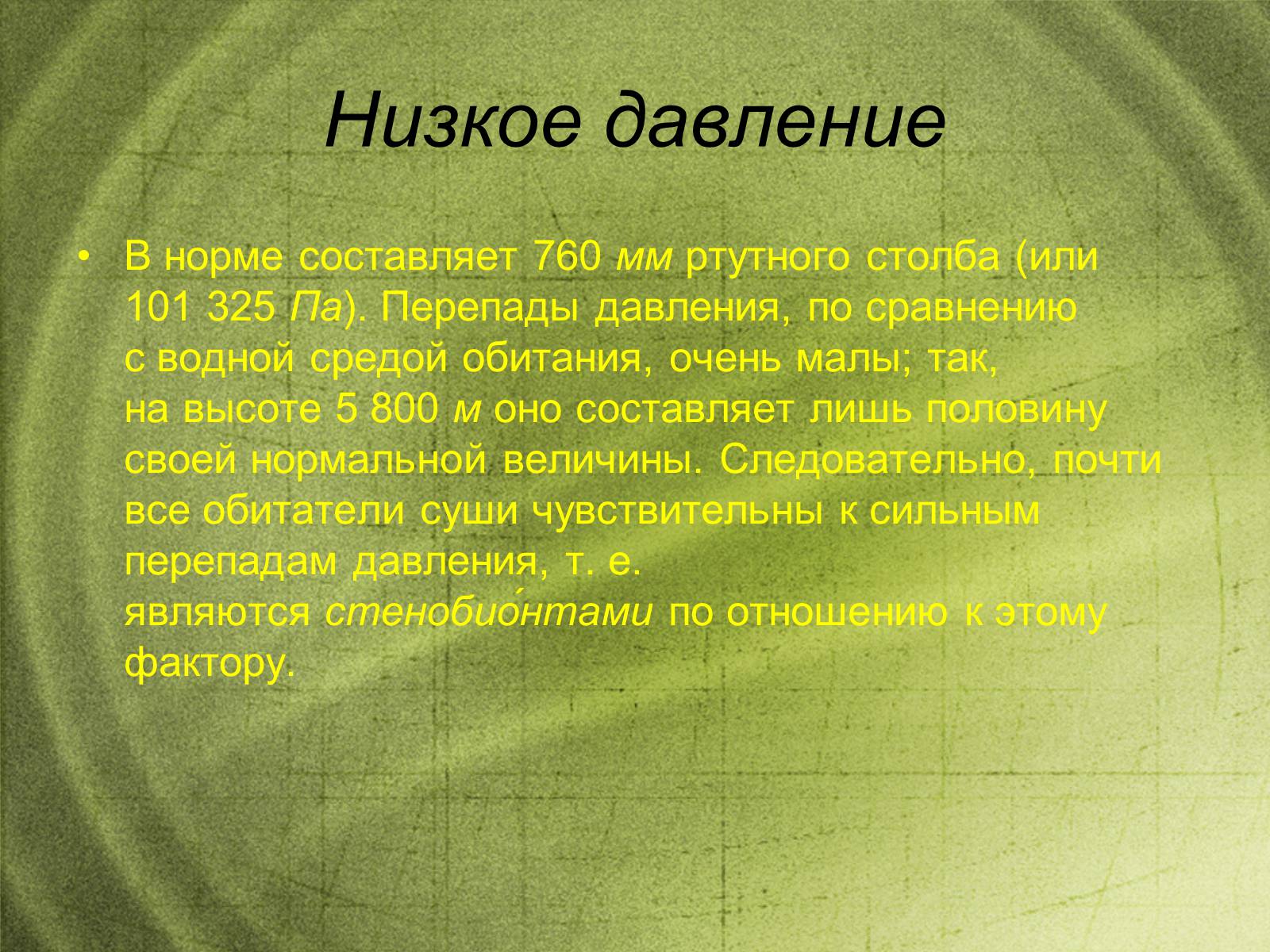 Низкое давление

• В норме составляет 760 мм ртутного столба (или 101 325 Па). Перепады давления, по сравнению с водной средой обитания, очень малы; так, на высоте 5 800 м оно составляет лишь половину своей нормальной величины. Следовательно, почти все обитатели суши чувствительны к сильным перепадам давления, т. е. являются стенобио́нтами по отношению к этому фактору.